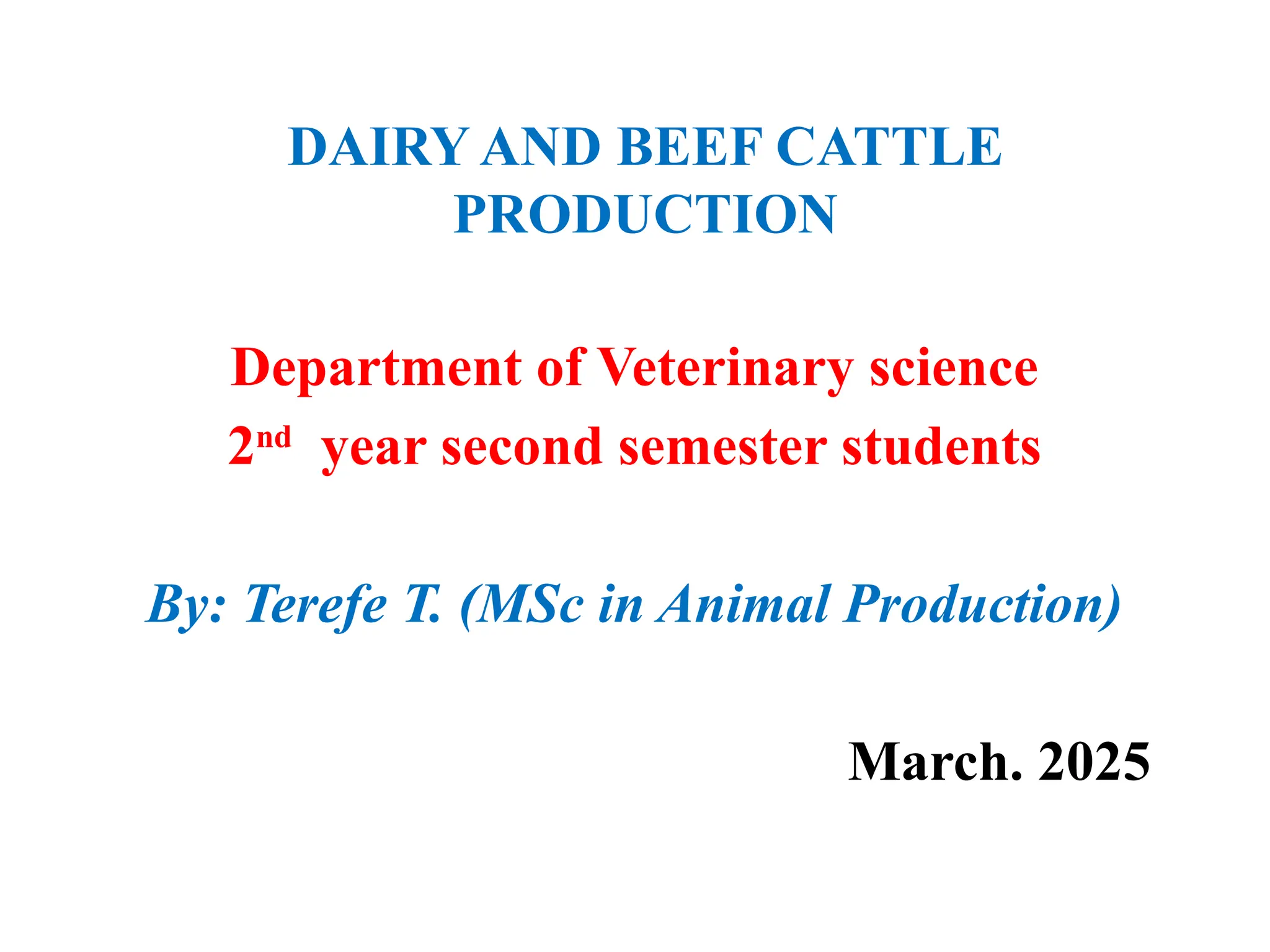 DAIRY AND BEEF CATTLE PRODUCTION

Department of Veterinary science
2nd year second semester students

By: Terefe T. (MSc in Animal Production)

March. 2025